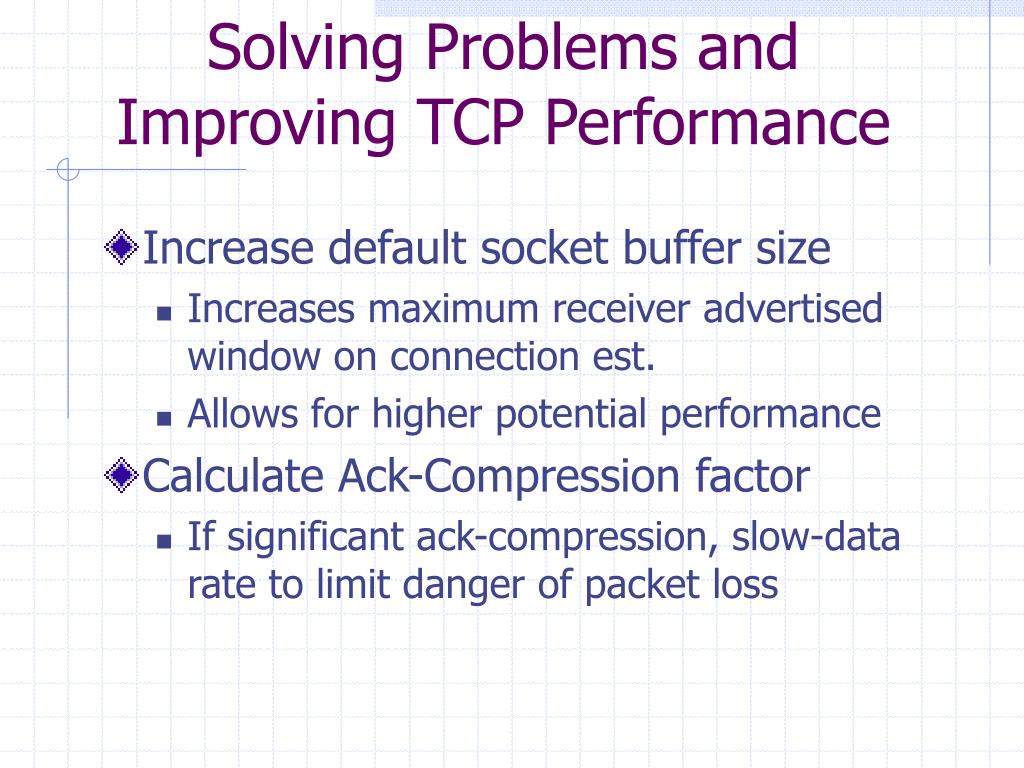 Solving Problems and Improving TCP Performance

Increase default socket buffer size

Increases maximum receiver advertised window on connection est.

Allows for higher potential performance

Calculate Ack-Compression factor

If significant ack-compression, slow-data rate to limit danger of packet loss